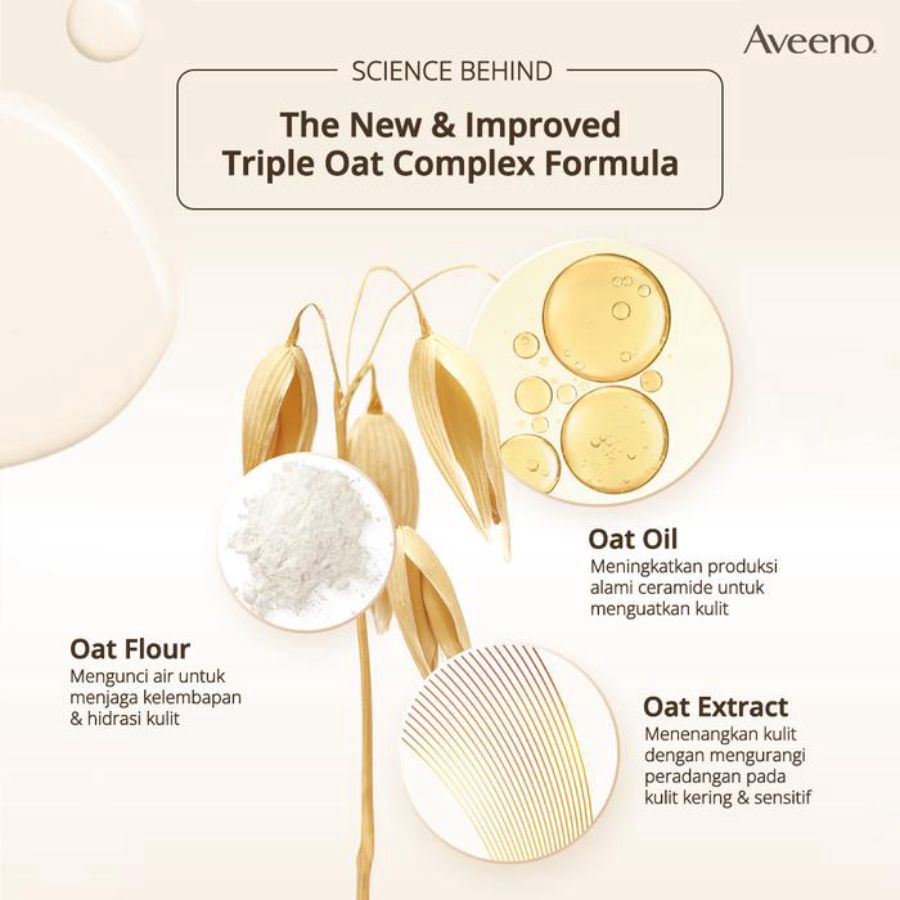 Aveeno.

SCIENCE BEHIND

The New & Improved Triple Oat Complex Formula

Oat Oil
Meningkatkan produksi alami ceramide untuk menguatkan kulit

Oat Flour
Mengunci air untuk menjaga kelembapan & hidrasi kulit

Oat Extract
Menenangkan kulit dengan mengurangi peradangan pada kulit kering & sensitif